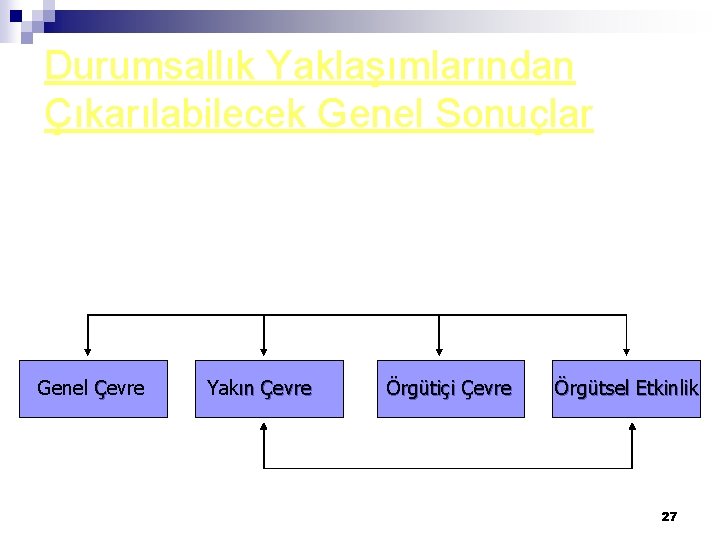 Durumsallık Yaklaşımlarından Çıkarılabilecek Genel Sonuçlar

Genel Çevre

Yakın Çevre

Örgütiçi Çevre

Örgütsel Etkinlik

27